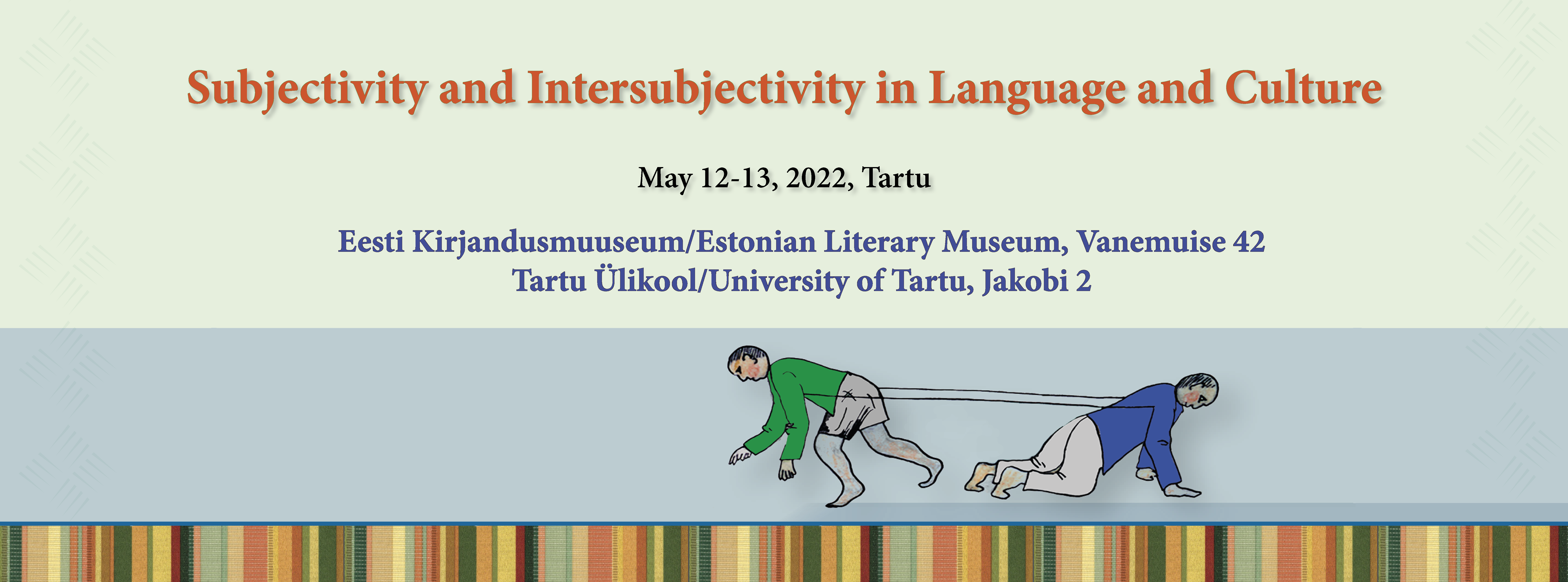 Subjectivity and Intersubjectivity in Language and Culture

May 12-13, 2022, Tartu

Eesti Kirjandusmuuseum/Estonian Literary Museum, Vanemuise 42
Tartu Ülikool/University of Tartu, Jakobi 2